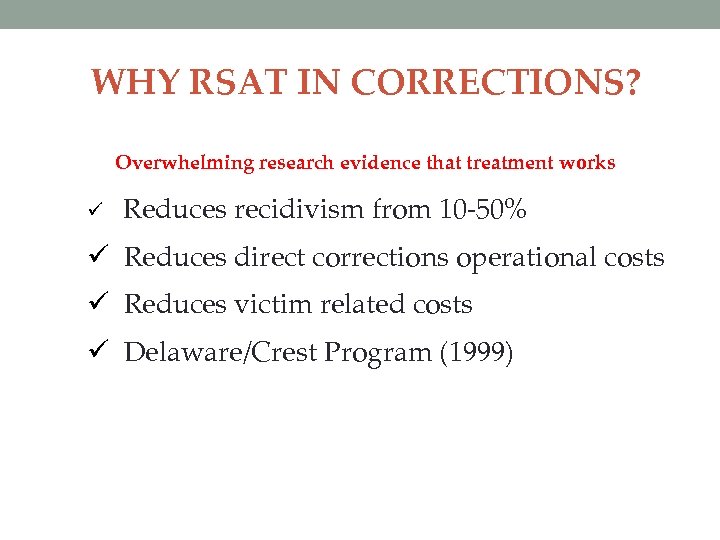 WHY RSAT IN CORRECTIONS?

Overwhelming research evidence that treatment works

✓ Reduces recidivism from 10-50%

✓ Reduces direct corrections operational costs

✓ Reduces victim related costs

✓ Delaware/Crest Program (1999)